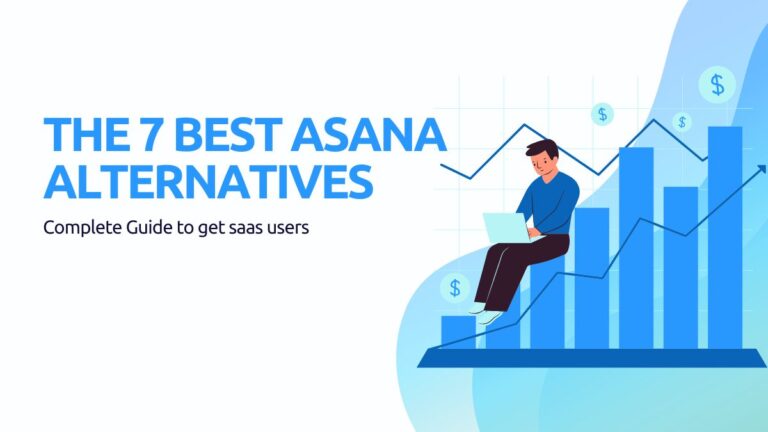 THE 7 BEST ASANA ALTERNATIVES

Complete Guide to get saas users

$

$

$

$